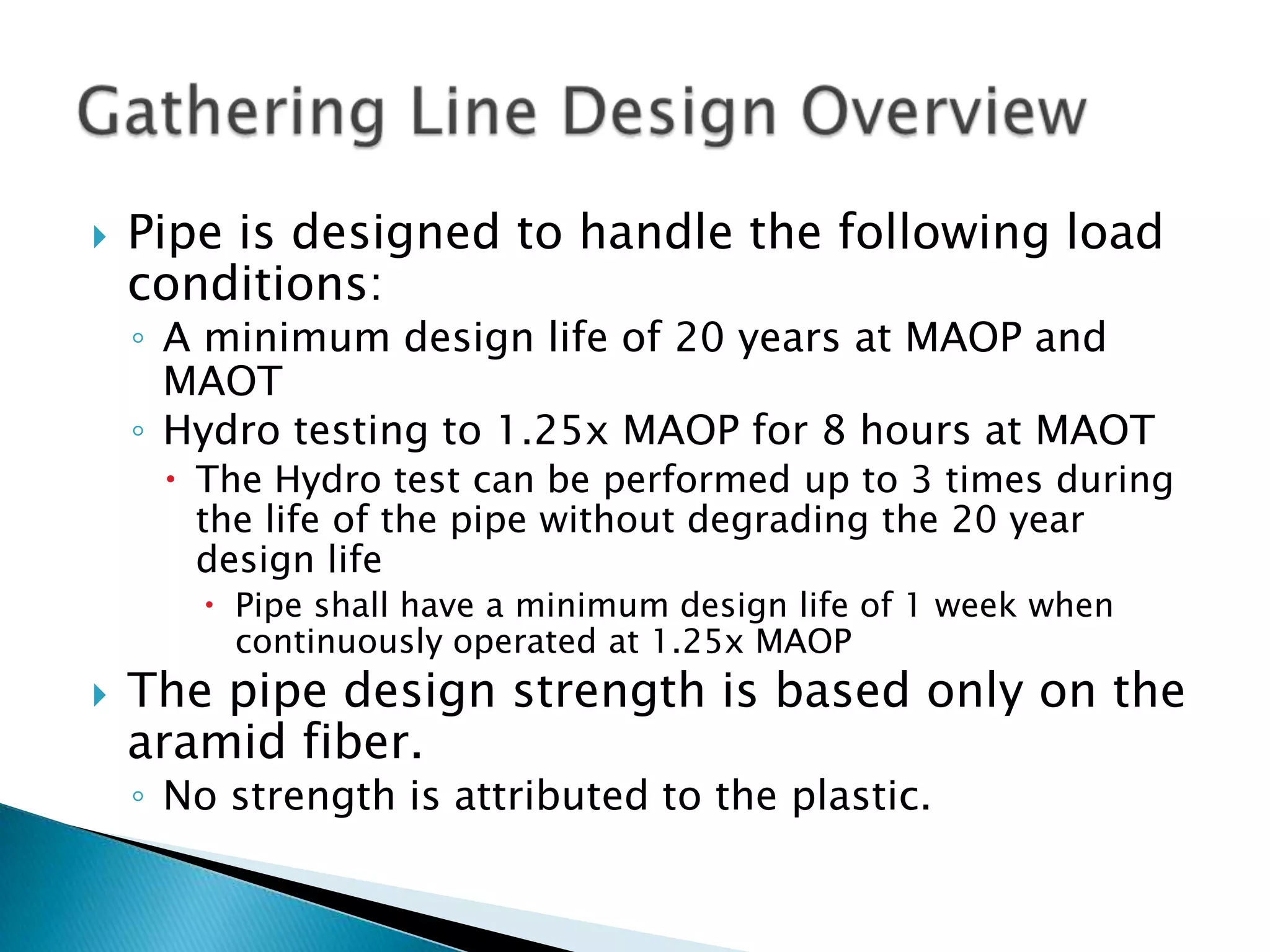 Gathering Line Design Overview

Pipe is designed to handle the following load conditions:

A minimum design life of 20 years at MAOP and MAOT

Hydro testing to 1.25x MAOP for 8 hours at MAOT

The Hydro test can be performed up to 3 times during the life of the pipe without degrading the 20 year design life

Pipe shall have a minimum design life of 1 week when continuously operated at 1.25x MAOP

The pipe design strength is based only on the aramid fiber.

No strength is attributed to the plastic.